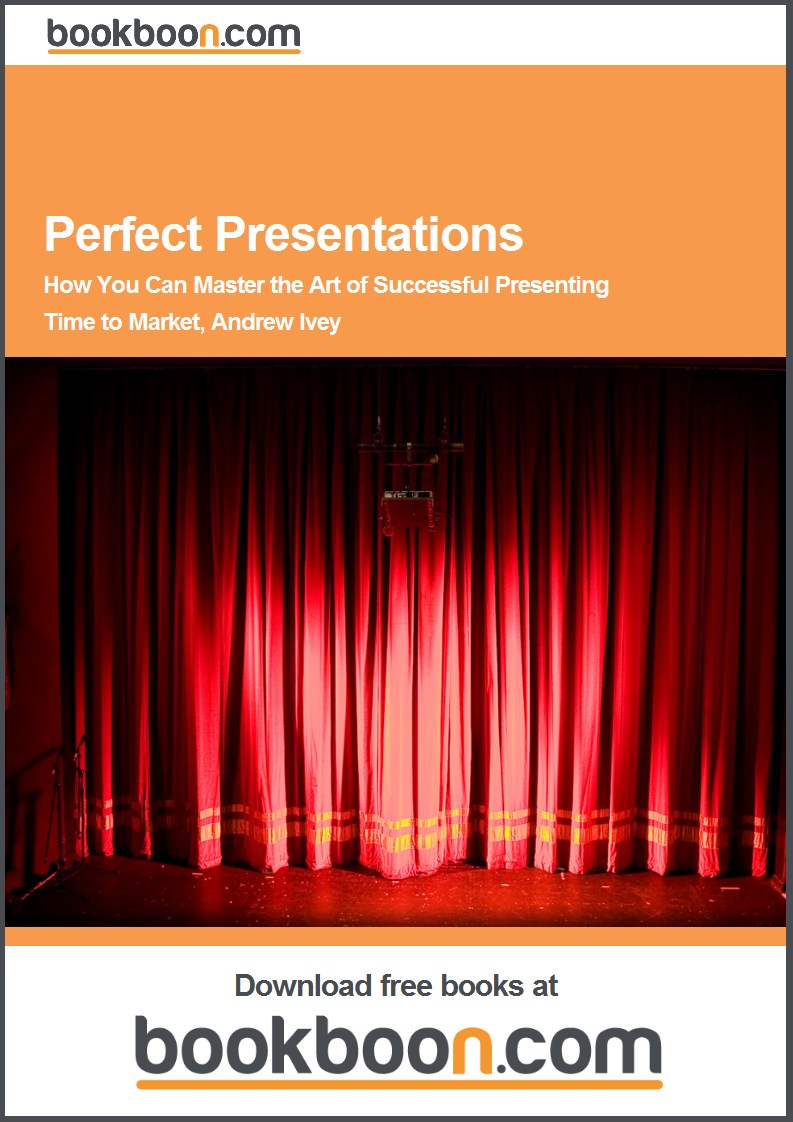 bookboon.com

Perfect Presentations
How You Can Master the Art of Successful Presenting
Time to Market, Andrew Ivey

Download free books at
bookboon.com